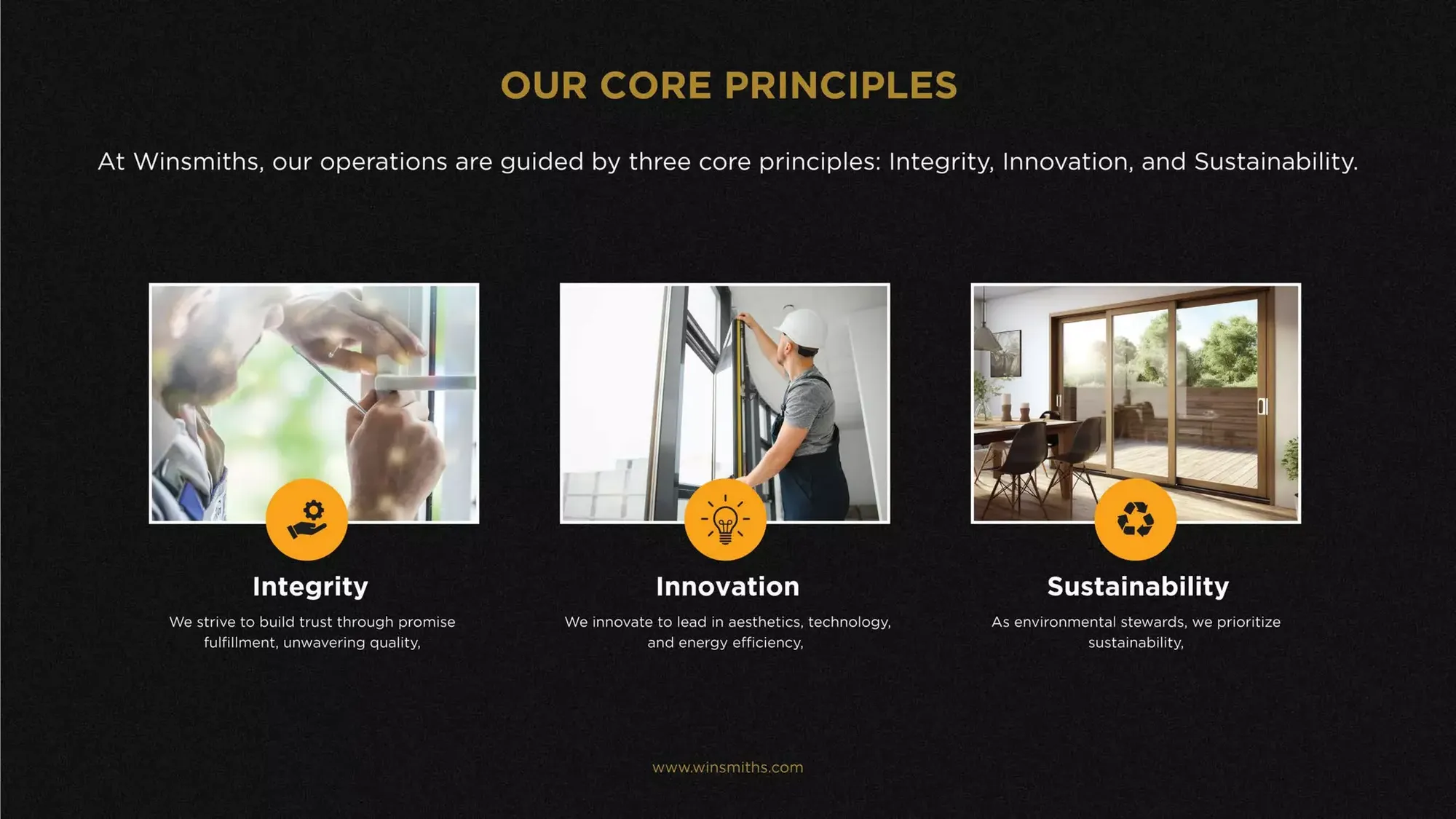 OUR CORE PRINCIPLES

At Winsmiths, our operations are guided by three core principles: Integrity, Innovation, and Sustainability.

Integrity

We strive to build trust through promise fulfillment, unwavering quality,

Innovation

We innovate to lead in aesthetics, technology, and energy efficiency,

Sustainability

As environmental stewards, we prioritize sustainability,

www.winsmiths.com